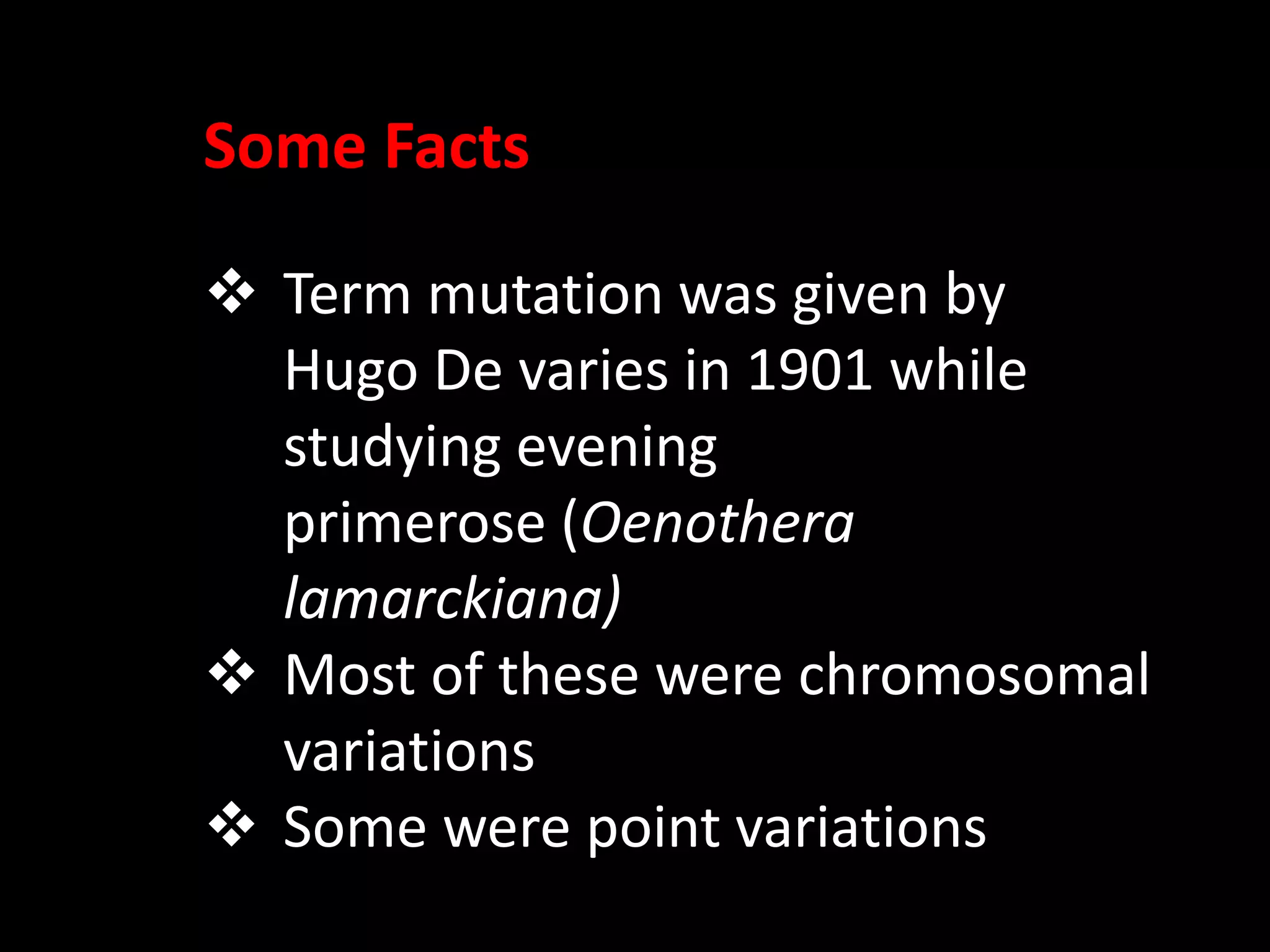 Some Facts

❖ Term mutation was given by Hugo De varies in 1901 while studying evening primerose (Oenothera lamarckiana)
❖ Most of these were chromosomal variations
❖ Some were point variations